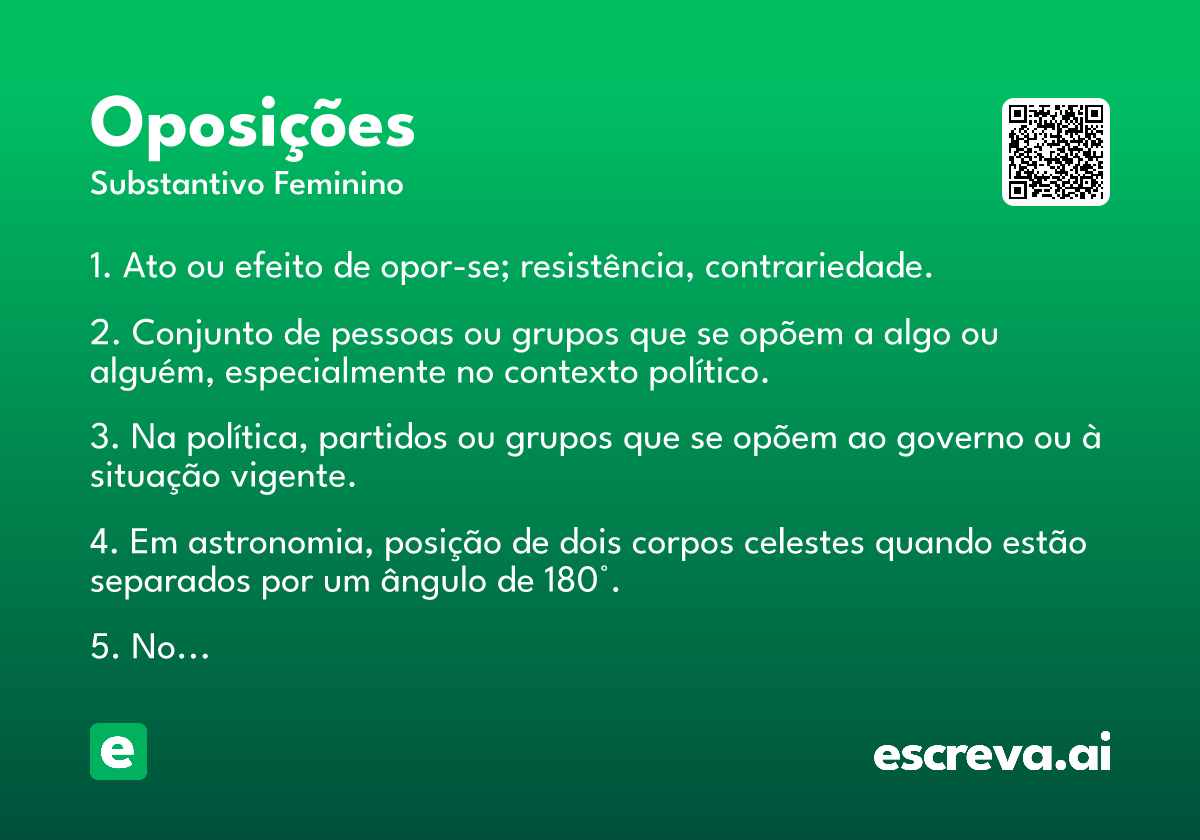 Oposições
Substantivo Feminino

1. Ato ou efeito de opor-se; resistência, contrariedade.

2. Conjunto de pessoas ou grupos que se opõem a algo ou alguém, especialmente no contexto político.

3. Na política, partidos ou grupos que se opõem ao governo ou à situação vigente.

4. Em astronomia, posição de dois corpos celestes quando estão separados por um ângulo de 180°.

5. No...

e

escreva.ai